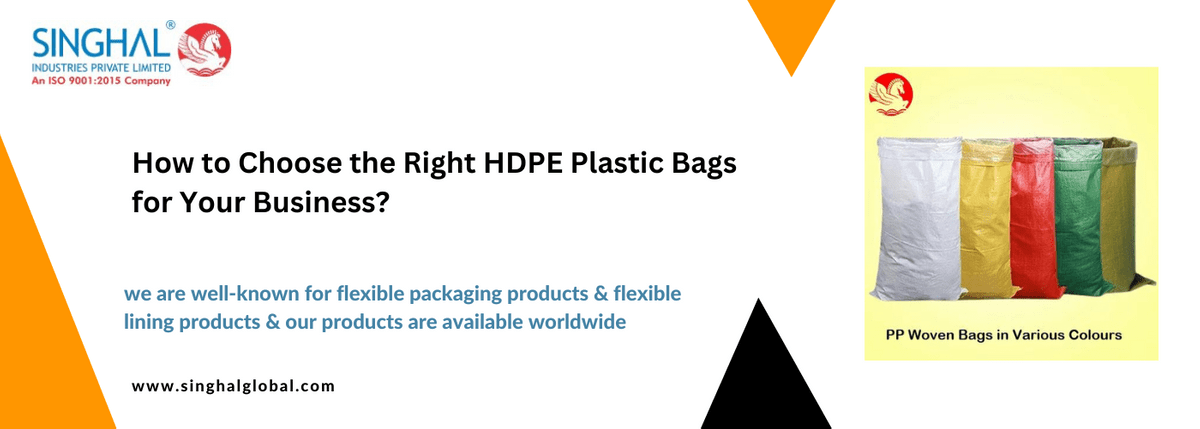 SINGHAL®
INDUSTRIES PRIVATE LIMITED
An ISO 9001:2015 Company

How to Choose the Right HDPE Plastic Bags for Your Business?

we are well-known for flexible packaging products & flexible lining products & our products are available worldwide

www.singhalglobal.com

PP Woven Bags in Various Colours